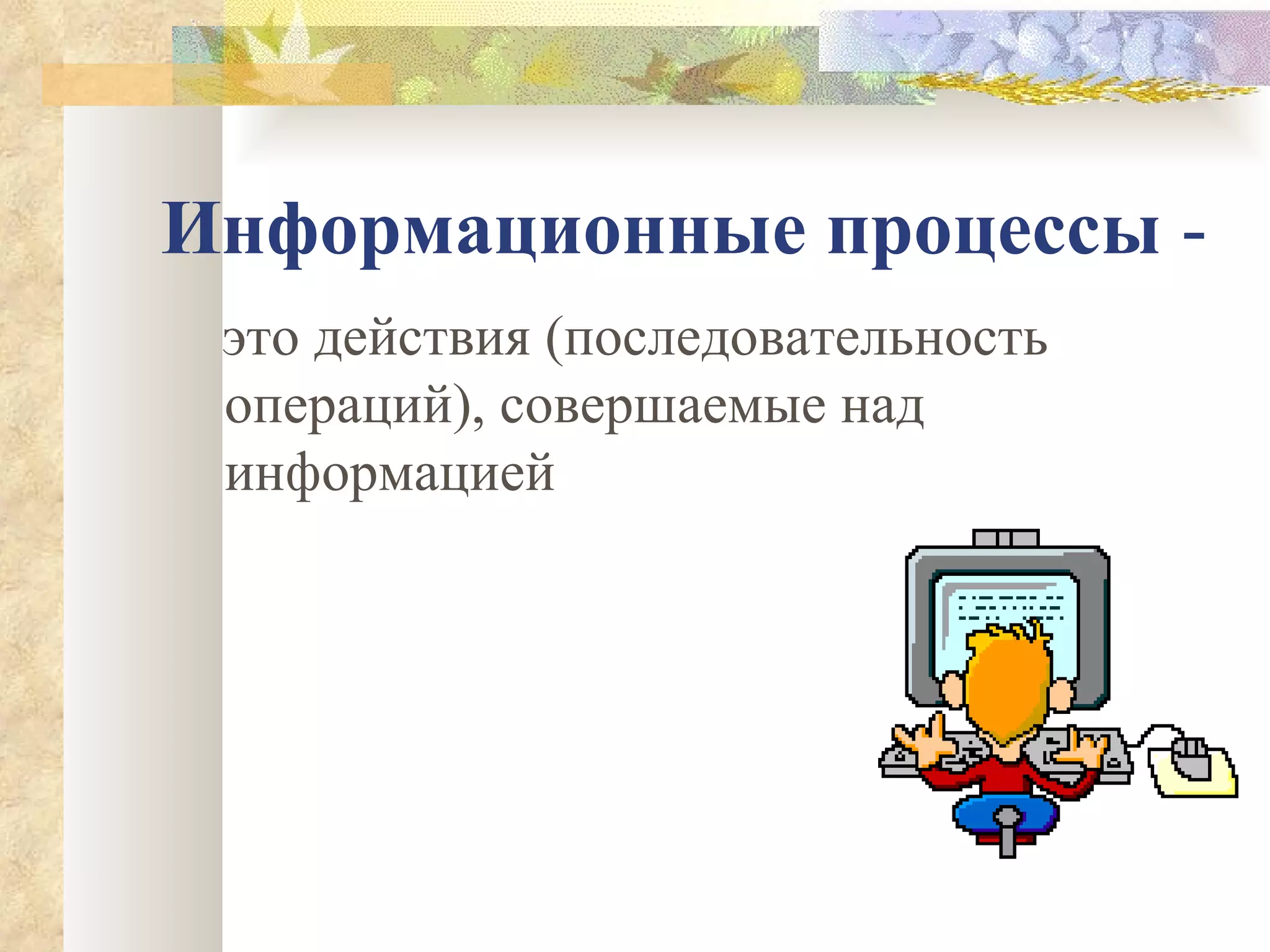 Информационные процессы -

это действия (последовательность операций), совершаемые над информацией